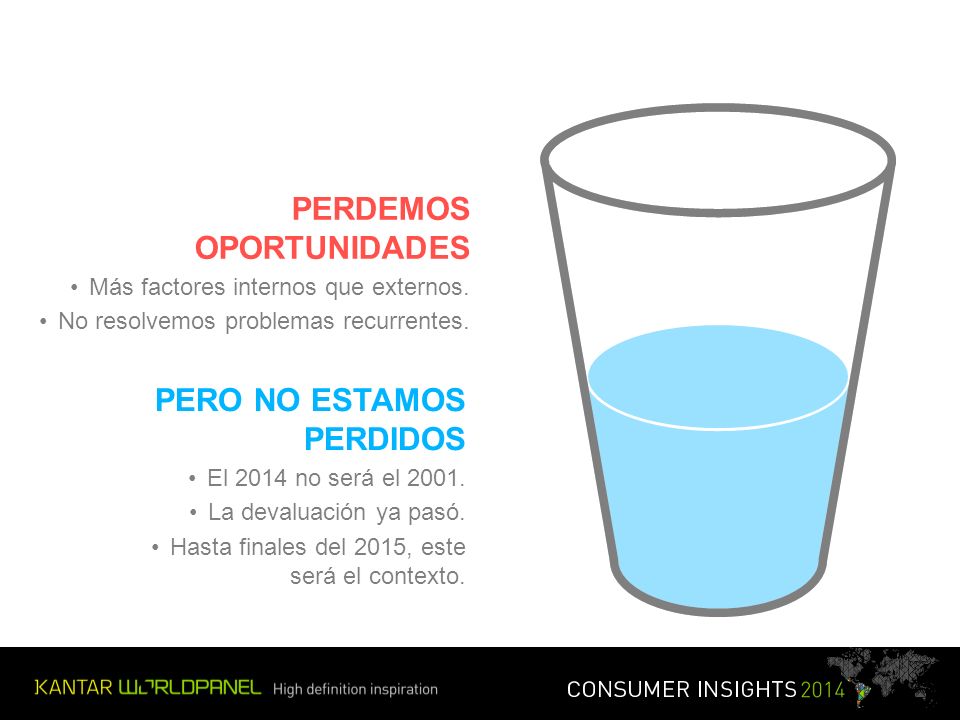 PERDEMOS OPORTUNIDADES

• Más factores internos que externos.
• No resolvemos problemas recurrentes.

PERO NO ESTAMOS PERDIDOS

• El 2014 no será el 2001.
• La devaluación ya pasó.
• Hasta finales del 2015, este será el contexto.

KANTAR WORLDPANEL High definition inspiration

CONSUMER INSIGHTS 2014